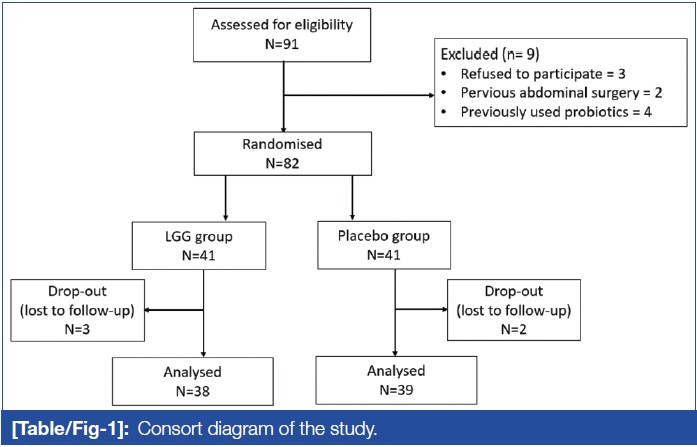 Assessed for eligibility
N=91

Excluded (n= 9)
• Refused to participate = 3
• Pervious abdominal surgery = 2
• Previously used probiotics = 4

Randomised
N=82

LGG group
N=41

Placebo group
N=41

Drop-out
(lost to follow-up)
N=3

Drop-out
(lost to follow-up)
N=2

Analysed
N=38

Analysed
N=39

[Table/Fig-1]: Consort diagram of the study.